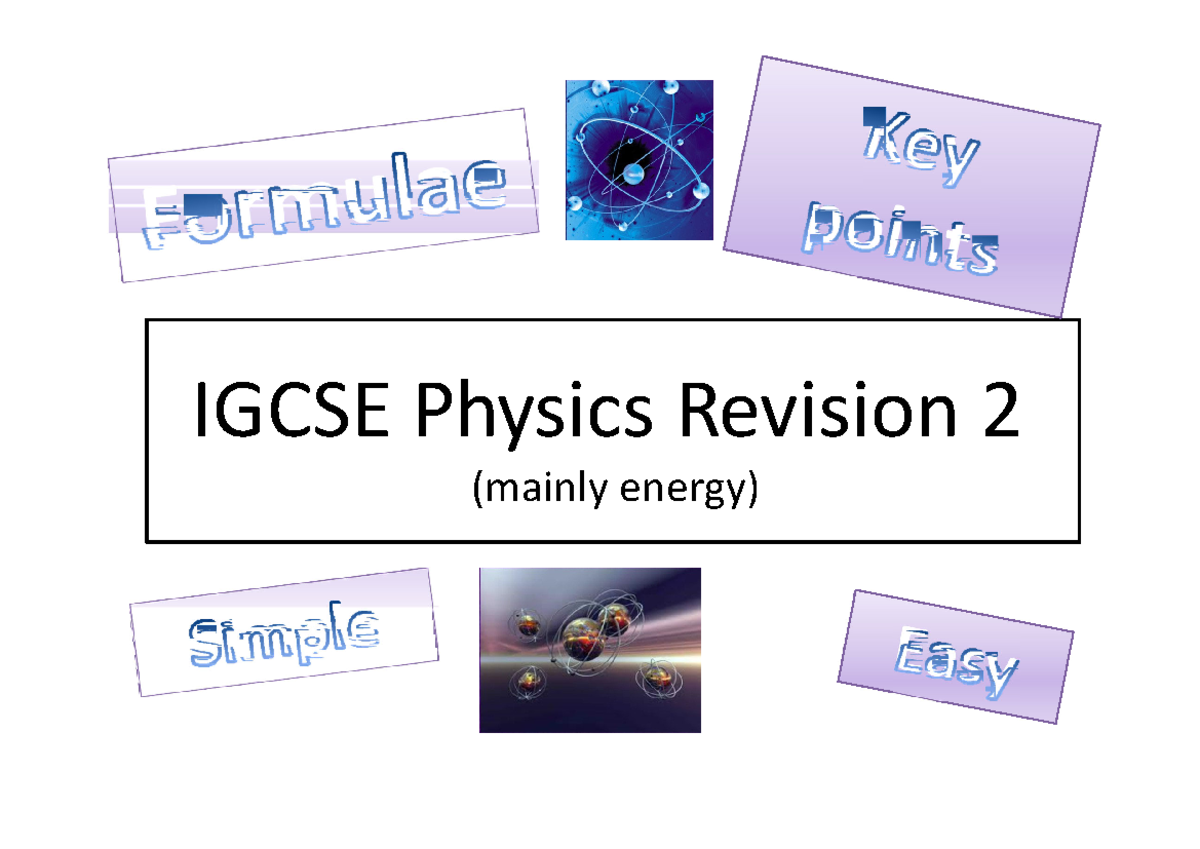 Formulae

Key points

IGCSE Physics Revision 2
(mainly energy)

Simple

Easy